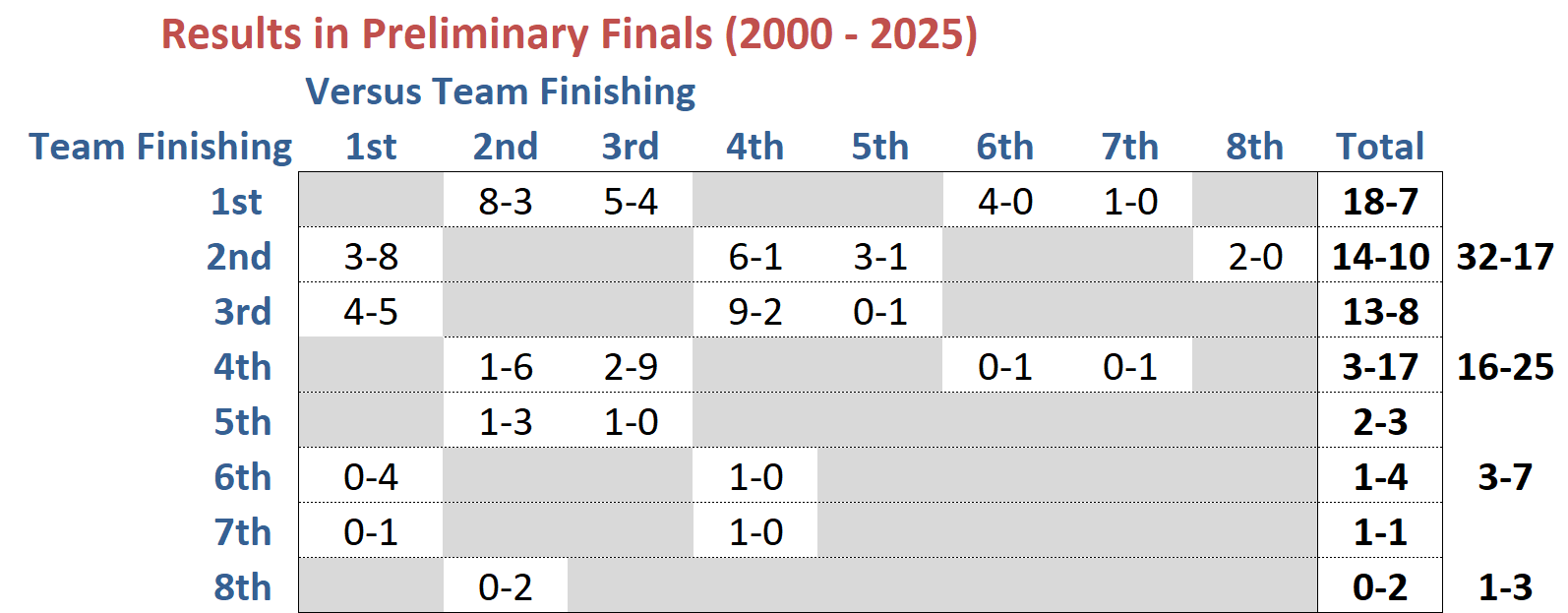 Results in Preliminary Finals (2000 - 2025)

Versus Team Finishing

| Team Finishing | 1st | 2nd | 3rd | 4th | 5th | 6th | 7th | 8th | Total | |
|---|---|---|---|---|---|---|---|---|---|---|
| 1st | | 8-3 | 5-4 | | | 4-0 | 1-0 | | 18-7 | |
| 2nd | 3-8 | | | 6-1 | 3-1 | | | 2-0 | 14-10 | 32-17 |
| 3rd | 4-5 | | | 9-2 | 0-1 | | | | 13-8 | |
| 4th | | 1-6 | 2-9 | | | 0-1 | 0-1 | | 3-17 | 16-25 |
| 5th | | 1-3 | 1-0 | | | | | | 2-3 | |
| 6th | 0-4 | | | 1-0 | | | | | 1-4 | 3-7 |
| 7th | 0-1 | | | 1-0 | | | | | 1-1 | |
| 8th | | 0-2 | | | | | | | 0-2 | 1-3 |